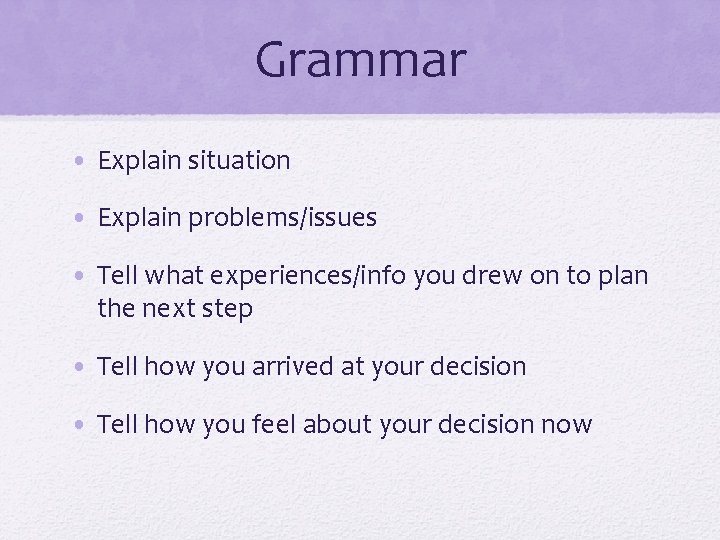 Grammar

• Explain situation

• Explain problems/issues

• Tell what experiences/info you drew on to plan the next step

• Tell how you arrived at your decision

• Tell how you feel about your decision now